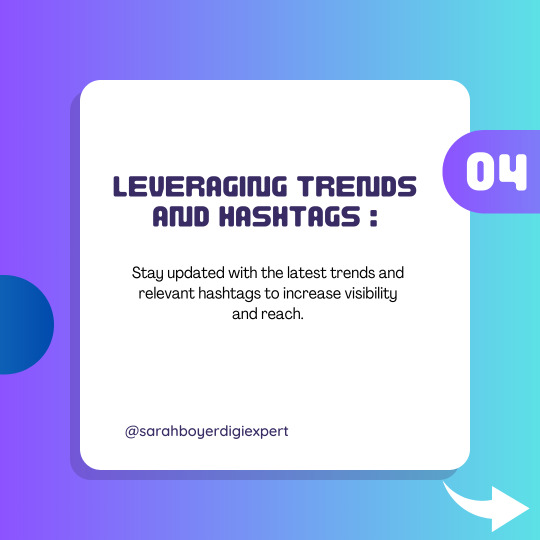 04

LEVERAGING TRENDS AND HASHTAGS :

Stay updated with the latest trends and relevant hashtags to increase visibility and reach.

@sarahboyerdigiexpert